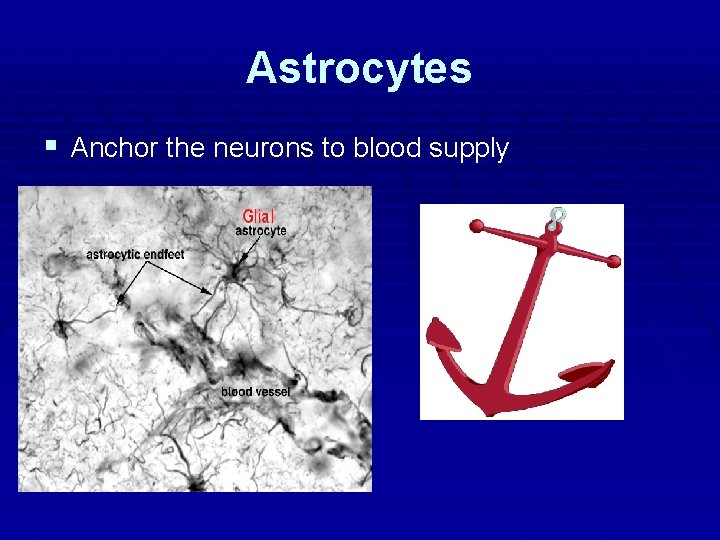 Astrocytes

▪ Anchor the neurons to blood supply

Glial astrocyte

astrocytic endfeet

blood vessel